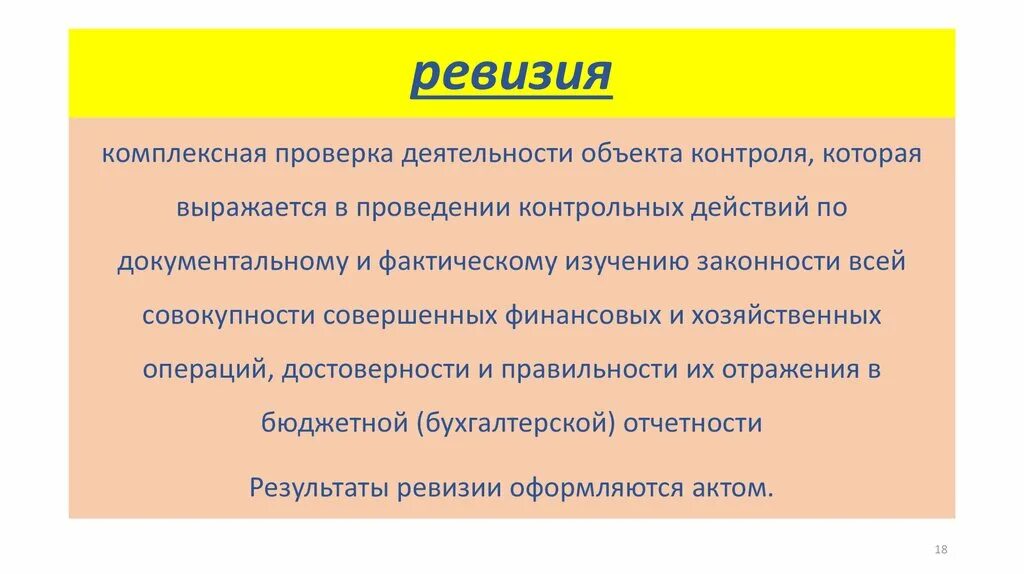 ревизия

комплексная проверка деятельности объекта контроля, которая выражается в проведении контрольных действий по документальному и фактическому изучению законности всей совокупности совершенных финансовых и хозяйственных операций, достоверности и правильности их отражения в бюджетной (бухгалтерской) отчетности

Результаты ревизии оформляются актом.

18